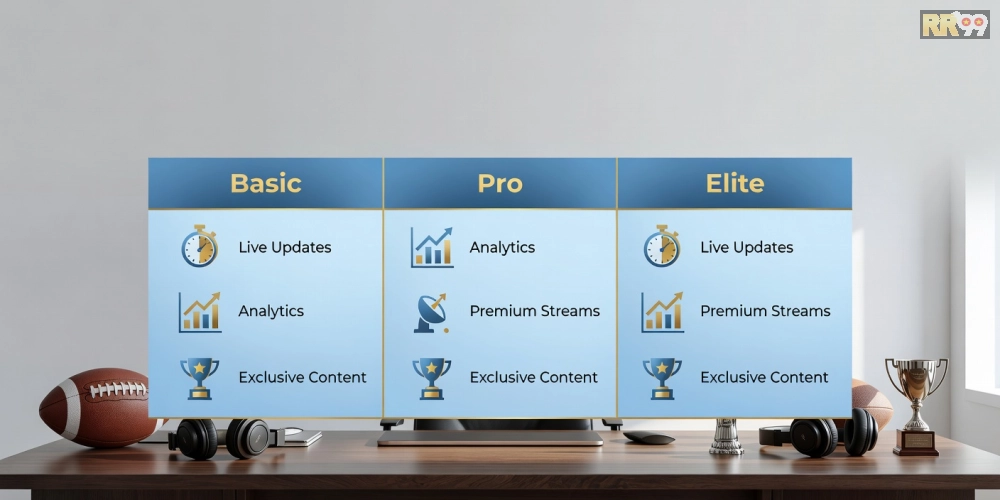 RR99

| Basic | Pro | Elite |
|---|---|---|
| Live Updates | Analytics | Live Updates |
| Analytics | Premium Streams | Premium Streams |
| Exclusive Content | Exclusive Content | Exclusive Content |